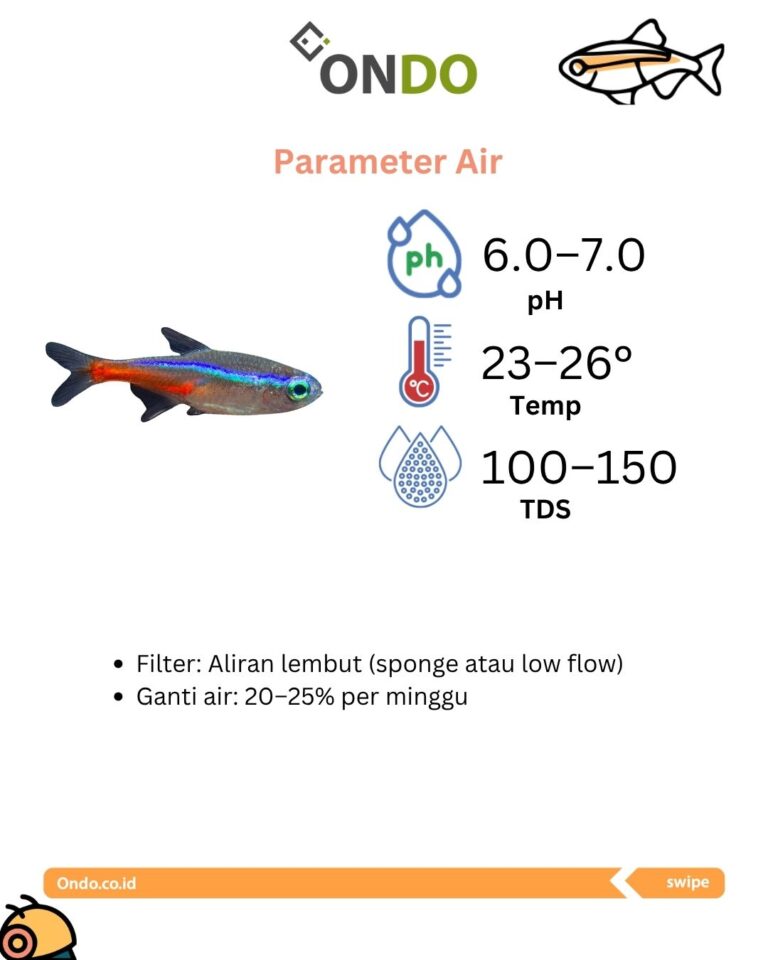 ONDO

Parameter Air

ph

6.0–7.0
pH

°C

23–26°
Temp

100–150
TDS

• Filter: Aliran lembut (sponge atau low flow)
• Ganti air: 20–25% per minggu

Ondo.co.id

swipe